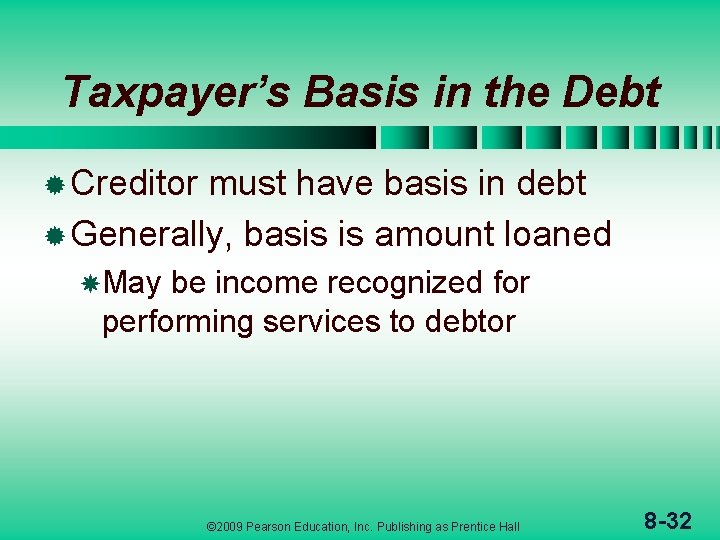 Taxpayer's Basis in the Debt

Creditor must have basis in debt

Generally, basis is amount loaned

May be income recognized for performing services to debtor

©2009 Pearson Education, Inc. Publishing as Prentice Hall

8-32